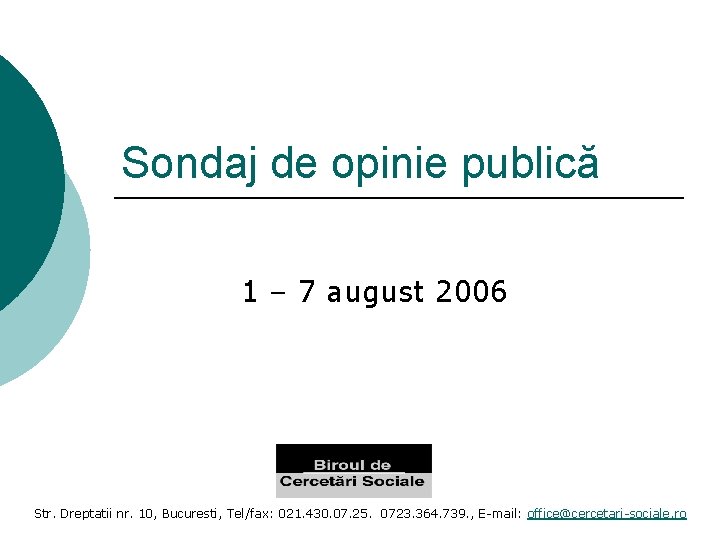 Sondaj de opinie publică

1 – 7 august 2006

Biroul de Cercetări Sociale

Str. Dreptatii nr. 10, Bucuresti, Tel/fax: 021.430.07.25. 0723.364.739., E-mail: office@cercetari-sociale.ro